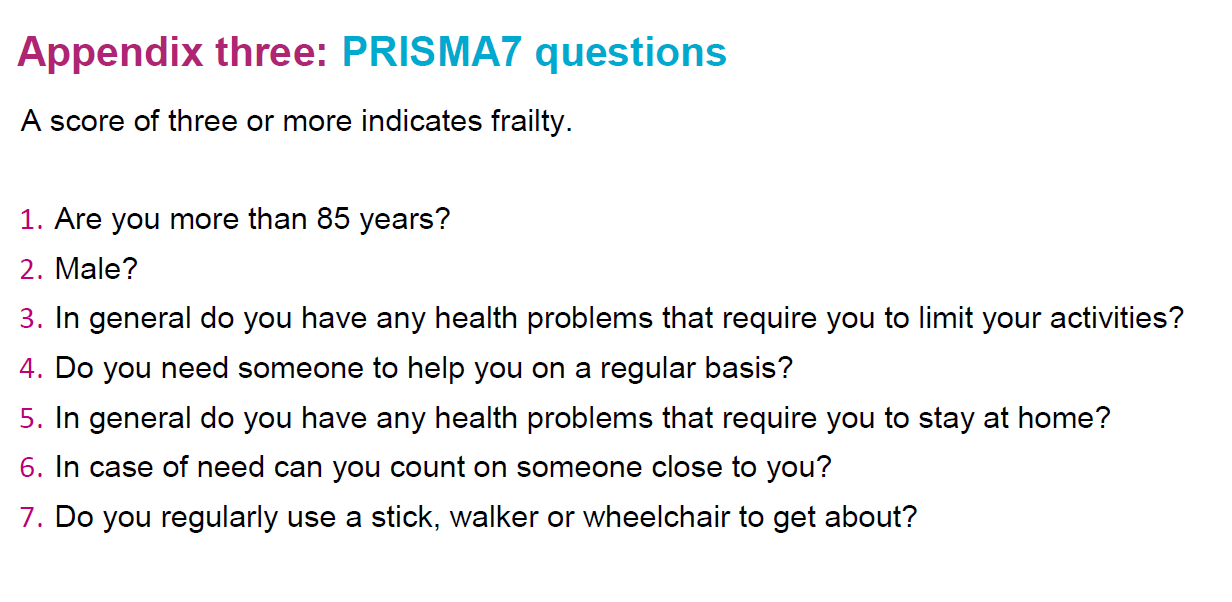 Appendix three: PRISMA7 questions

A score of three or more indicates frailty.

1. Are you more than 85 years?
2. Male?
3. In general do you have any health problems that require you to limit your activities?
4. Do you need someone to help you on a regular basis?
5. In general do you have any health problems that require you to stay at home?
6. In case of need can you count on someone close to you?
7. Do you regularly use a stick, walker or wheelchair to get about?